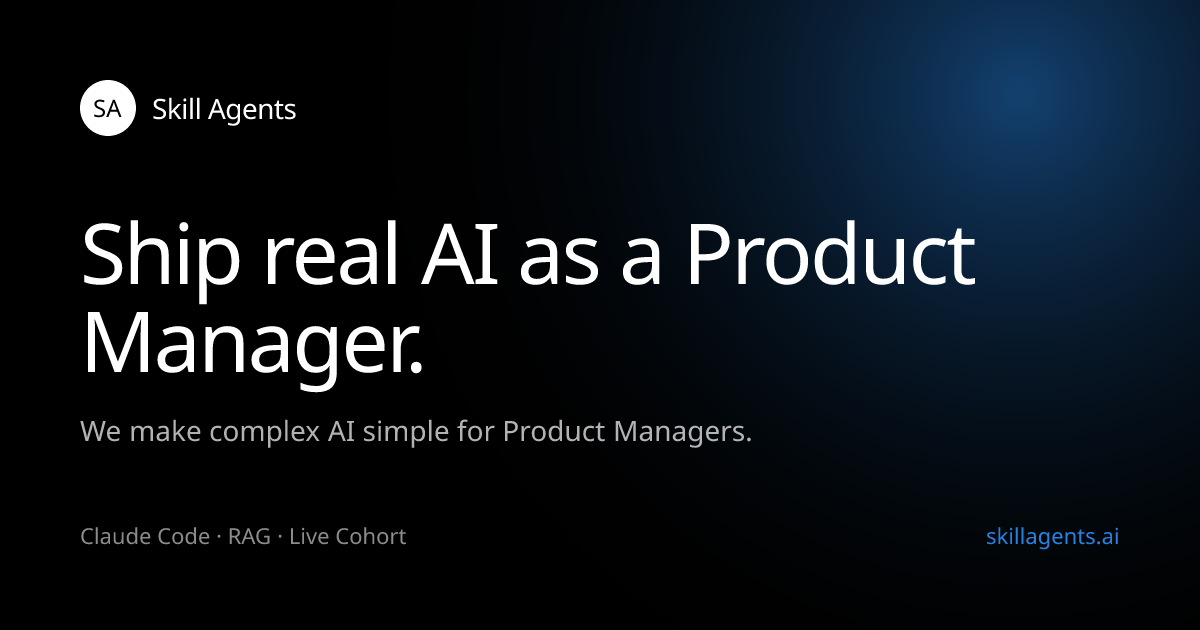 SA Skill Agents

Ship real AI as a Product Manager.

We make complex AI simple for Product Managers.

Claude Code · RAG · Live Cohort

skillagents.ai